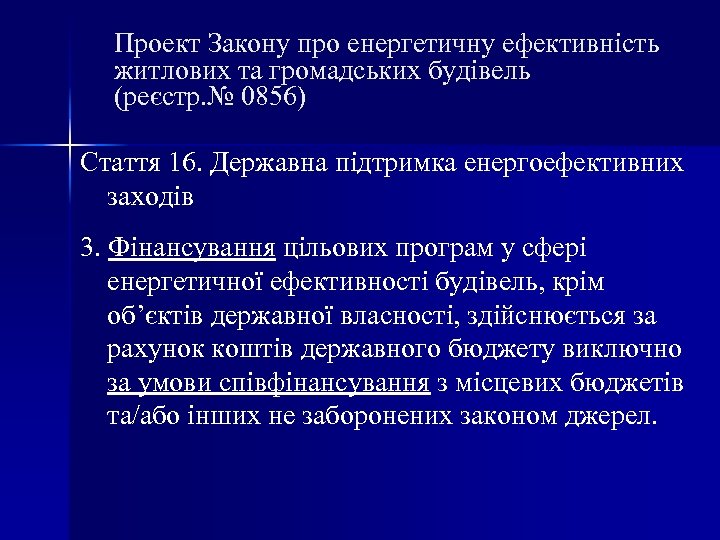 Проект Закону про енергетичну ефективність житлових та громадських будівель (реєстр.№ 0856)

Стаття 16. Державна підтримка енергоефективних заходів

3. Фінансування цільових програм у сфері енергетичної ефективності будівель, крім об’єктів державної власності, здійснюється за рахунок коштів державного бюджету виключно за умови співфінансування з місцевих бюджетів та/або інших не заборонених законом джерел.